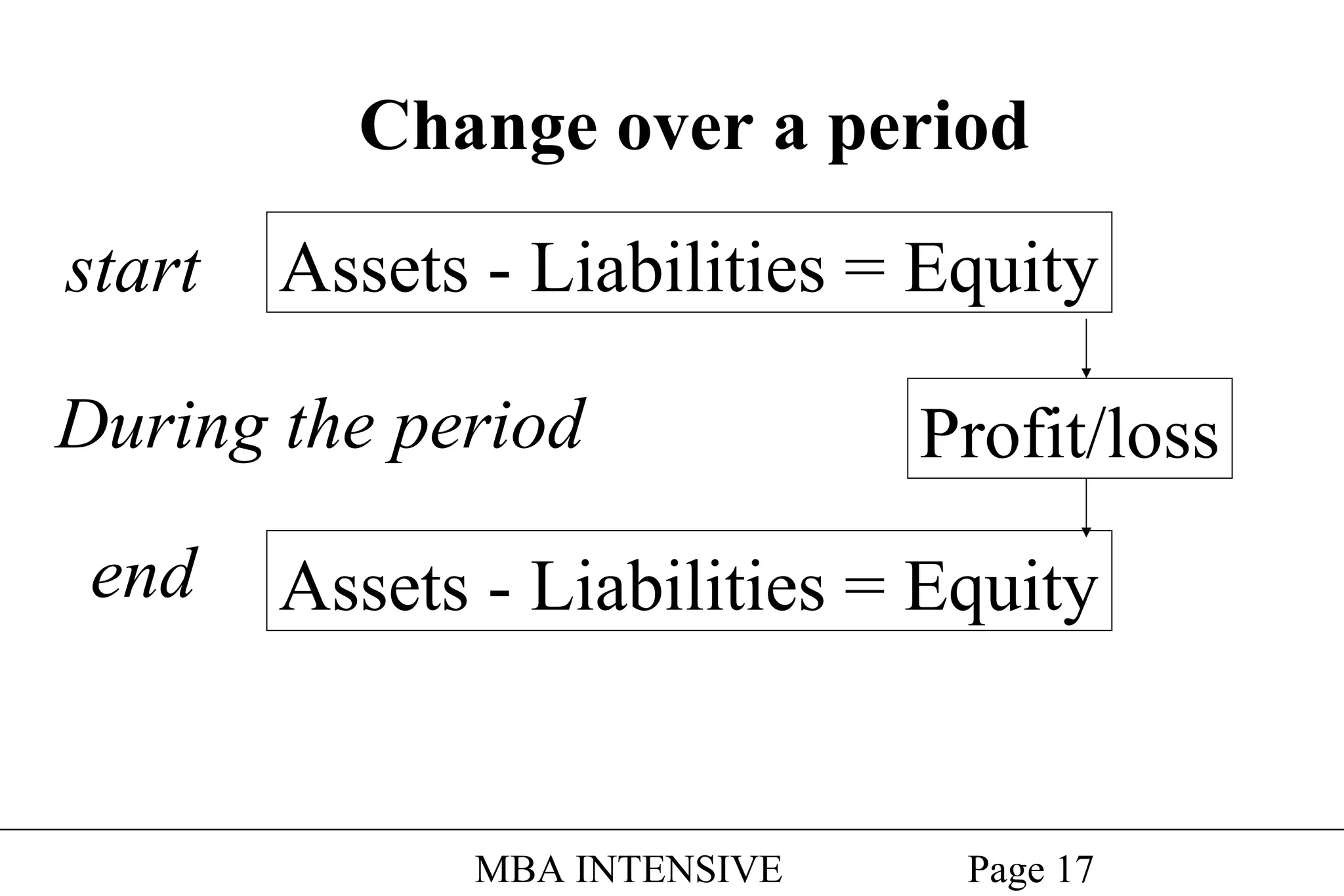 Change over a period

start Assets - Liabilities = Equity

During the period Profit/loss

end Assets - Liabilities = Equity

MBA INTENSIVE Page 17